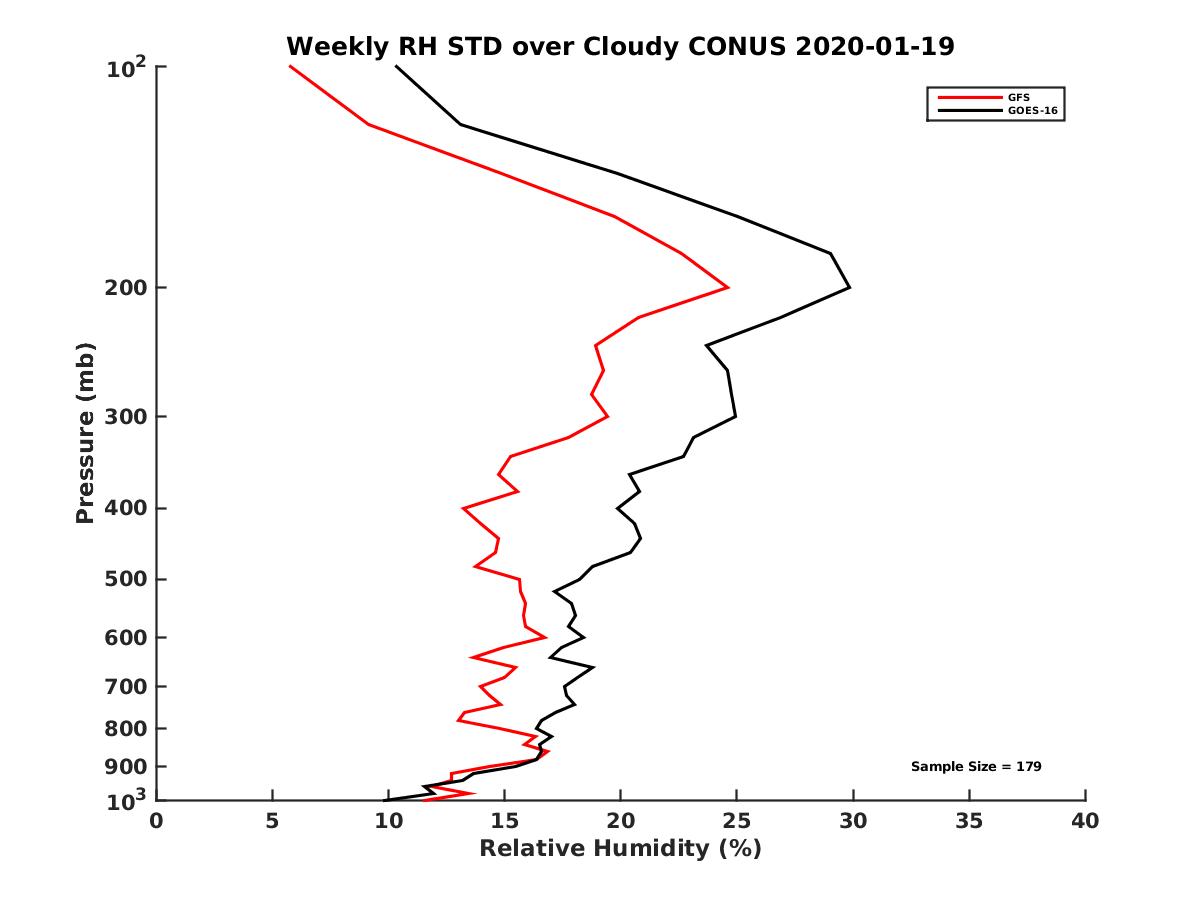 Weekly RH STD over Cloudy CONUS 2020-01-19

GFS
GOES-16

Pressure (mb)

$10^2$
200
300
400
500
600
700
800
900
$10^3$

Sample Size = 179

0
5
10
15
20
25
30
35
40

Relative Humidity (%)